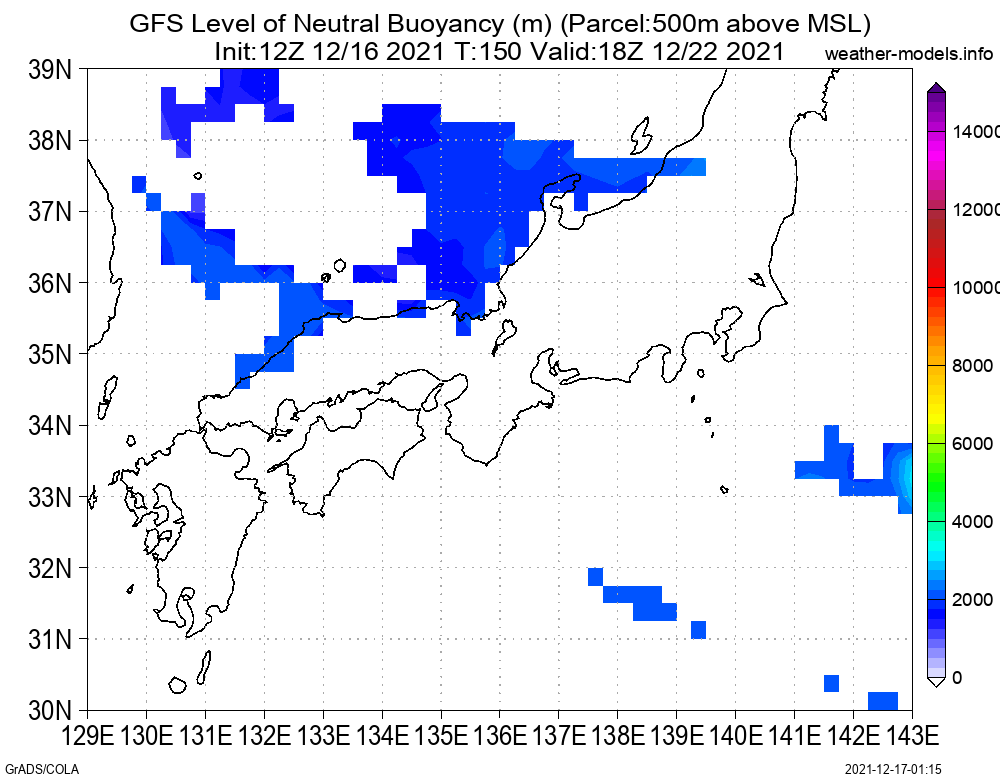 GFS Level of Neutral Buoyancy (m) (Parcel:500m above MSL)
Init:12Z 12/16 2021 T:150 Valid:18Z 12/22 2021

weather-models.info

39N
38N
37N
36N
35N
34N
33N
32N
31N
30N

129E 130E 131E 132E 133E 134E 135E 136E 137E 138E 139E 140E 141E 142E 143E

14000
12000
10000
8000
6000
4000
2000
0

GrADS/COLA

2021-12-17-01:15